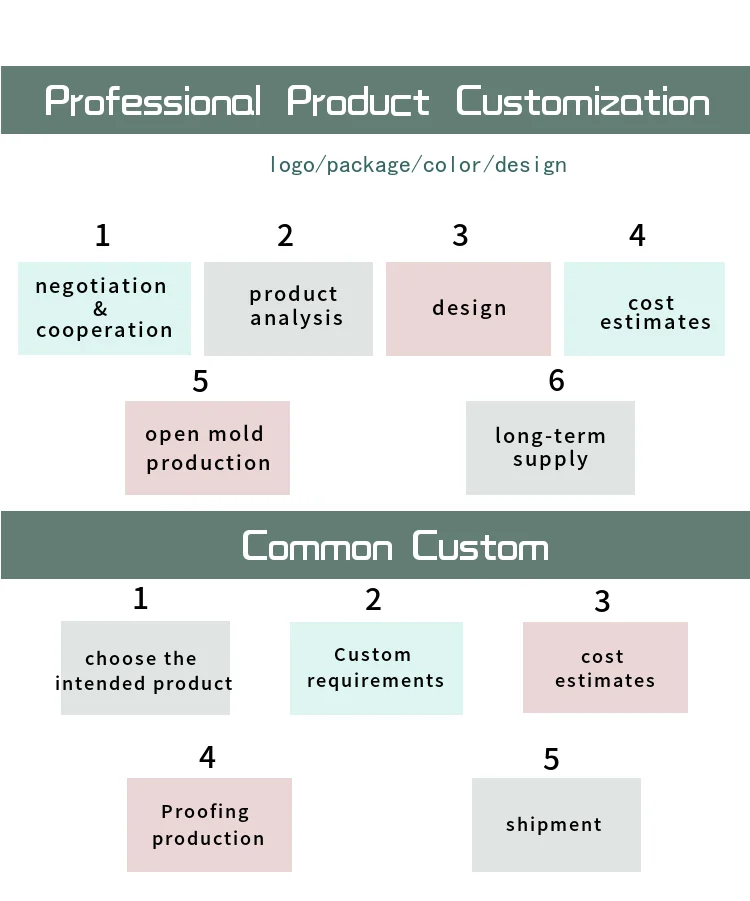 Professional Product Customization

logo/package/color/design

1

negotiation & cooperation

2

product analysis

3

design

4

cost estimates

5

open mold production

6

long-term supply

Common Custom

1

choose the intended product

2

Custom requirements

3

cost estimates

4

Proofing production

5

shipment